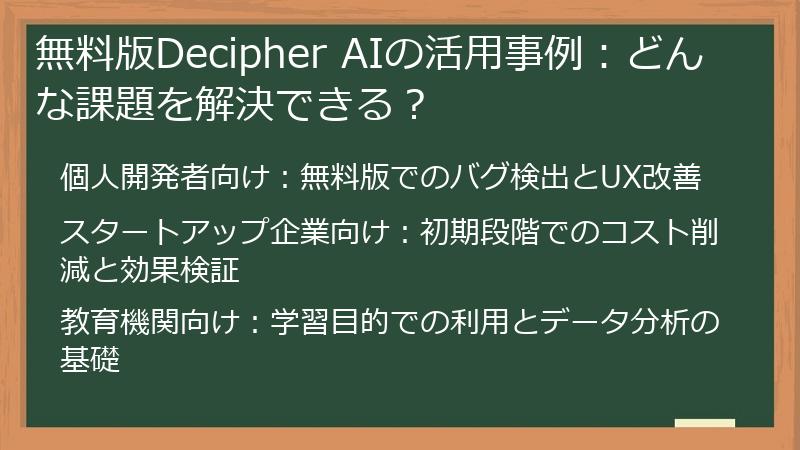 無料版Decipher AIの活用事例：どんな課題を解決できる？

個人開発者向け：無料版でのバグ検出とUX改善

スタートアップ企業向け：初期段階でのコスト削減と効果検証

教育機関向け：学習目的での利用とデータ分析の基礎